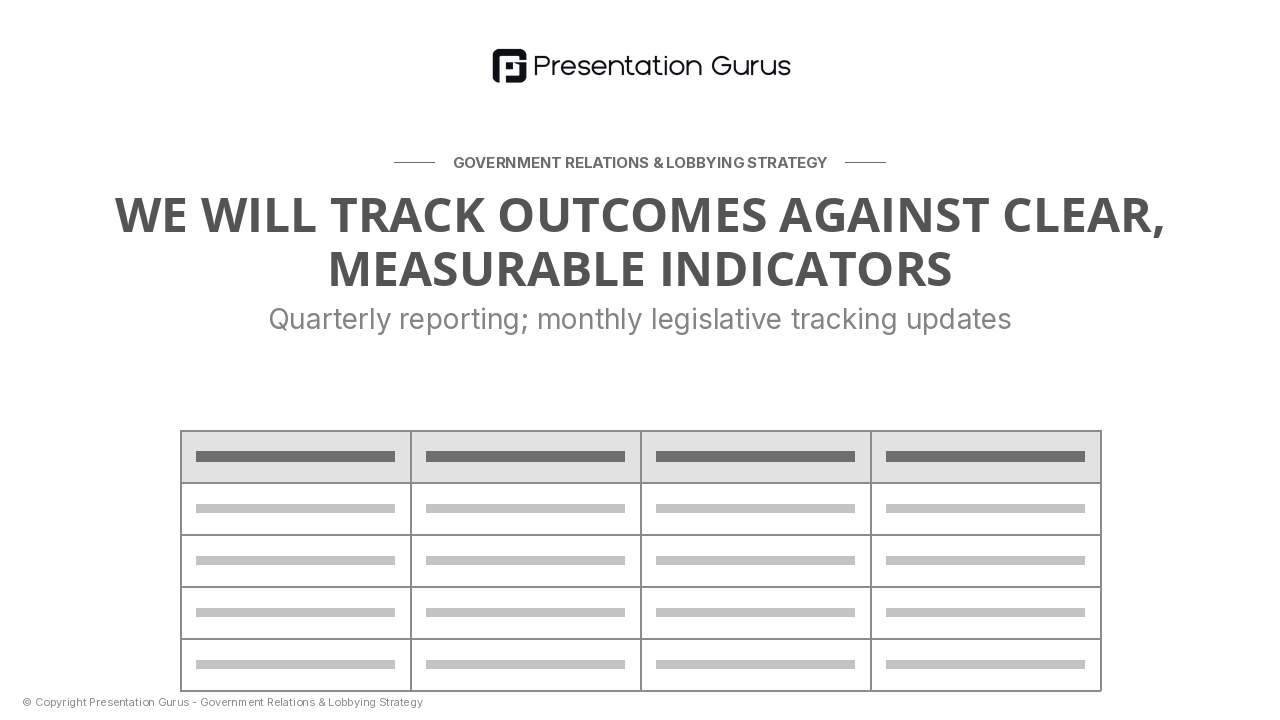 Presentation Gurus

GOVERNMENT RELATIONS & LOBBYING STRATEGY

WE WILL TRACK OUTCOMES AGAINST CLEAR, MEASURABLE INDICATORS

Quarterly reporting; monthly legislative tracking updates

© Copyright Presentation Gurus - Government Relations & Lobbying Strategy